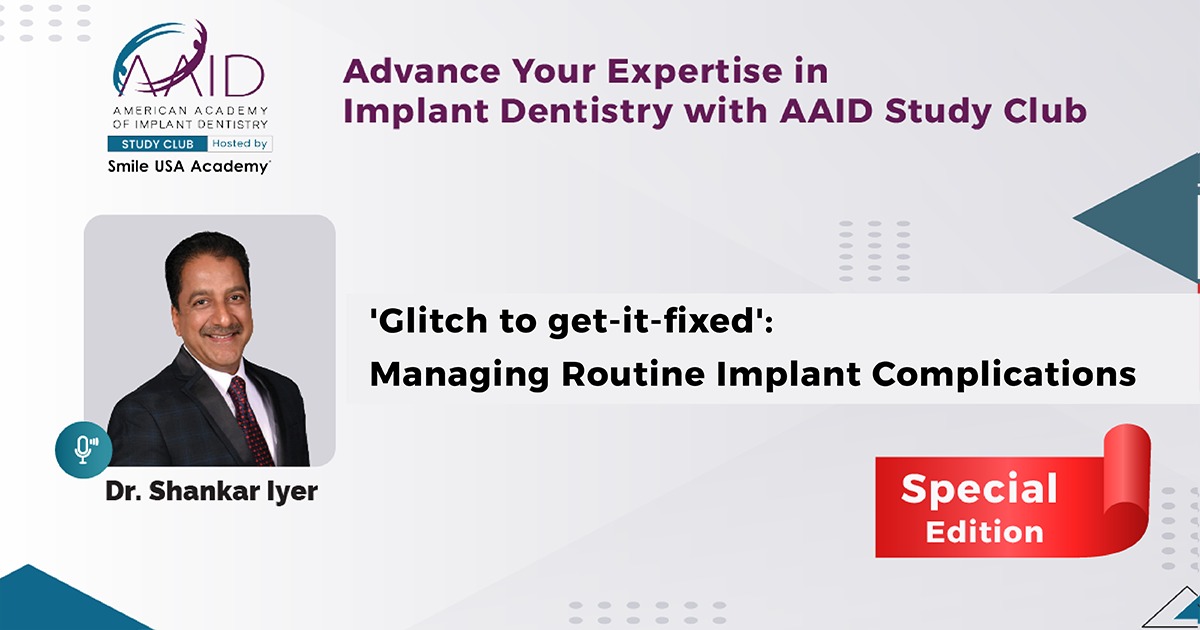 AAID
AMERICAN ACADEMY OF IMPLANT DENTISTRY
STUDY CLUB Hosted by
Smile USA Academy

Advance Your Expertise in Implant Dentistry with AAID Study Club

'Glitch to get-it-fixed': Managing Routine Implant Complications

Dr. Shankar Iyer

Special Edition